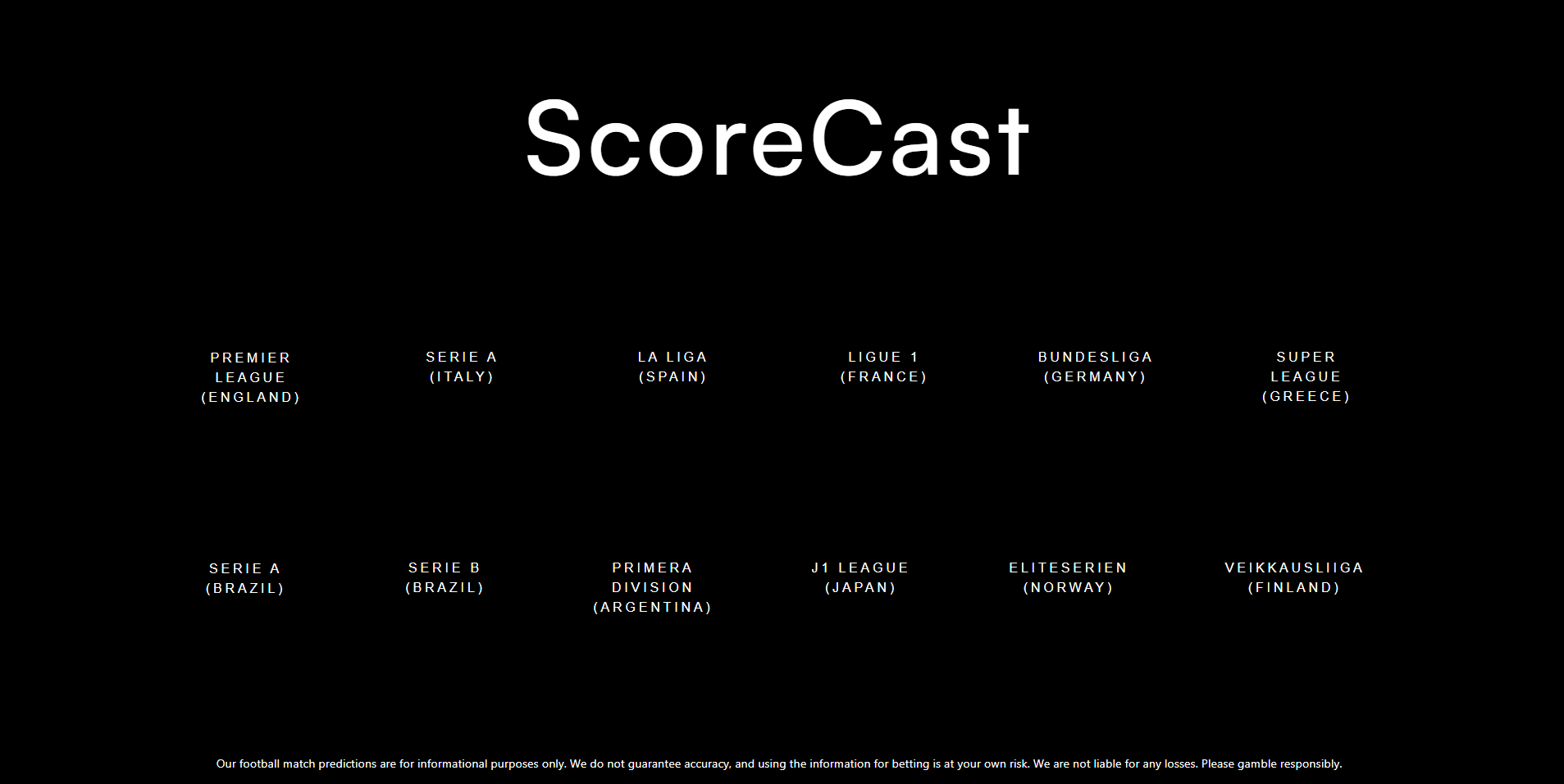 ScoreCast

PREMIER LEAGUE (ENGLAND)

SERIE A (ITALY)

LA LIGA (SPAIN)

LIGUE 1 (FRANCE)

BUNDESLIGA (GERMANY)

SUPER LEAGUE (GREECE)

SERIE A (BRAZIL)

SERIE B (BRAZIL)

PRIMERA DIVISION (ARGENTINA)

J1 LEAGUE (JAPAN)

ELITESERIEN (NORWAY)

VEIKKAUSLIIGA (FINLAND)

Our football match predictions are for informational purposes only. We do not guarantee accuracy, and using the information for betting is at your own risk. We are not liable for any losses. Please gamble responsibly.